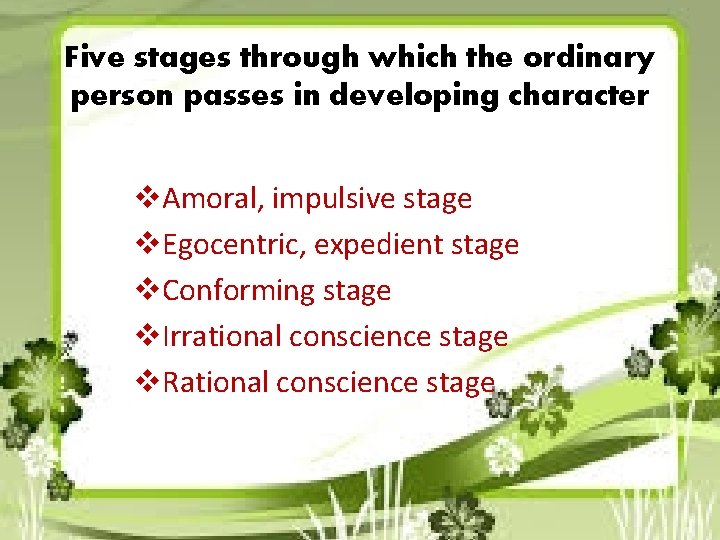 Five stages through which the ordinary person passes in developing character

❖Amoral, impulsive stage
❖Egocentric, expedient stage
❖Conforming stage
❖Irrational conscience stage
❖Rational conscience stage